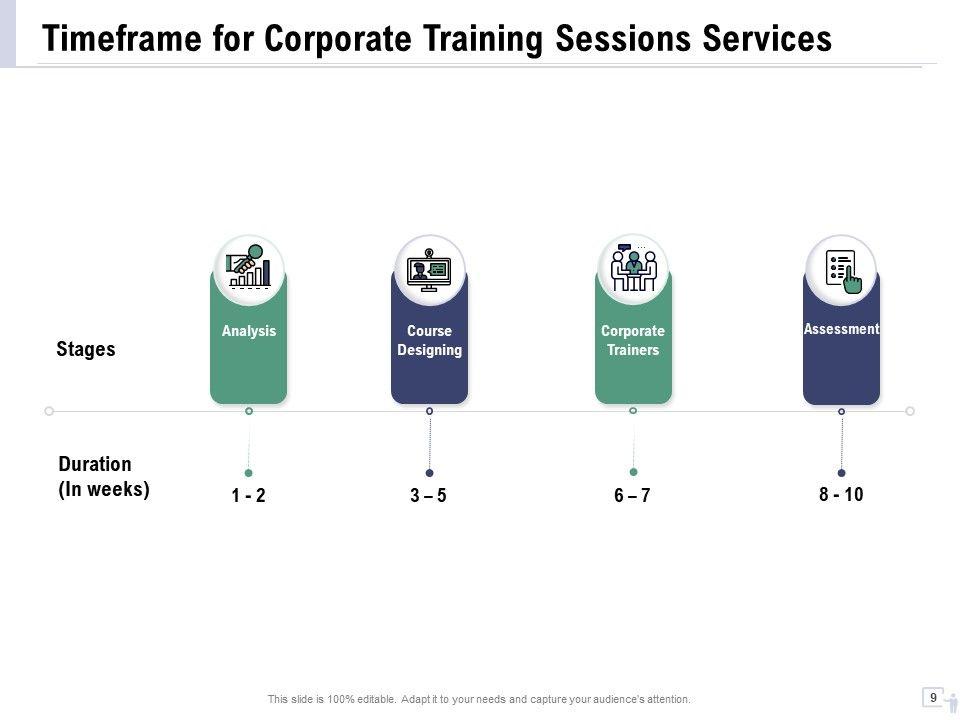 Timeframe for Corporate Training Sessions Services

Stages

Analysis

Course Designing

Corporate Trainers

Assessment

Duration
(In weeks)

1 - 2

3 – 5

6 – 7

8 - 10

This slide is 100% editable. Adapt it to your needs and capture your audience's attention.

9